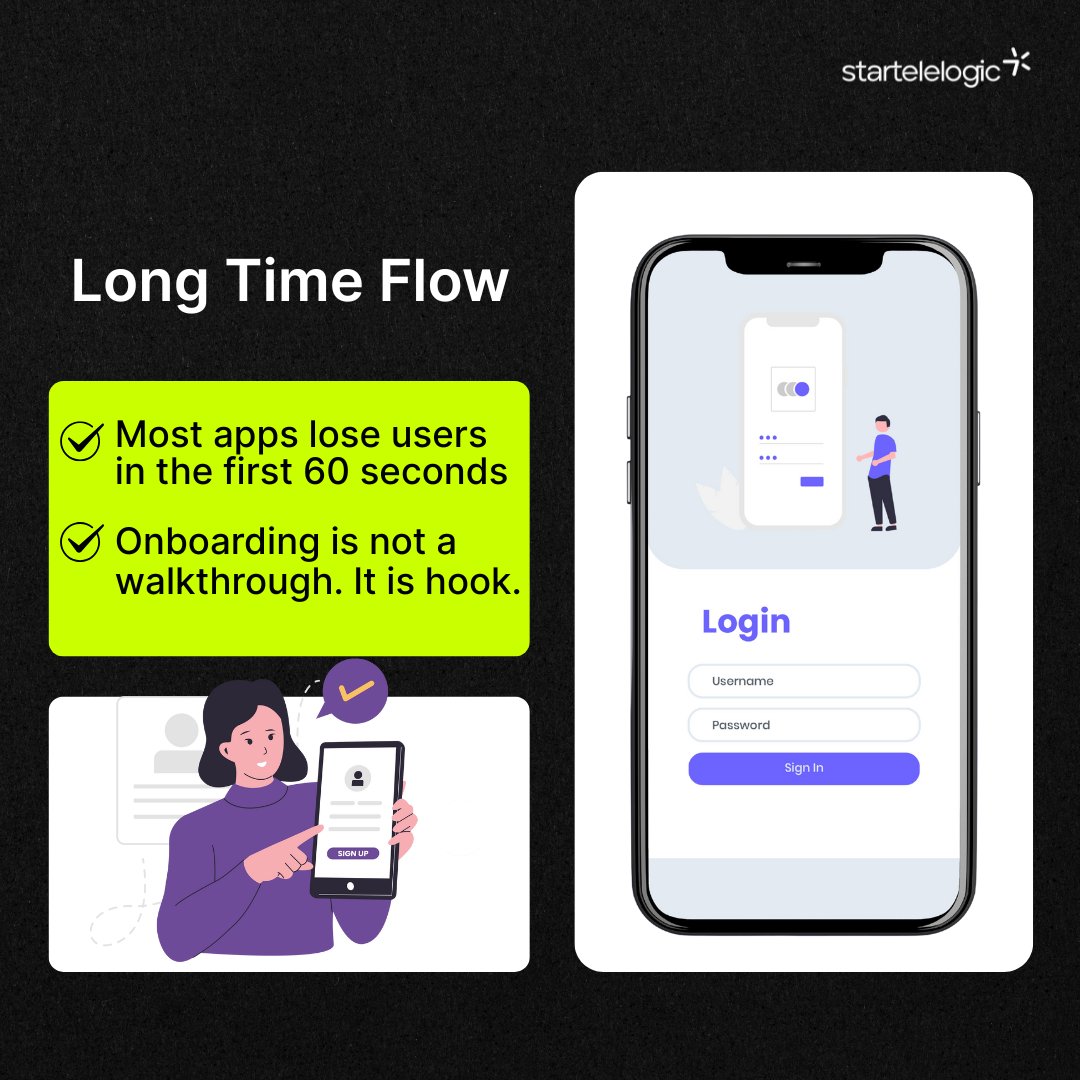 startelelogic

Long Time Flow

Most apps lose users in the first 60 seconds

Onboarding is not a walkthrough. It is hook.

SIGN UP

Login

Username

Password

Sign In